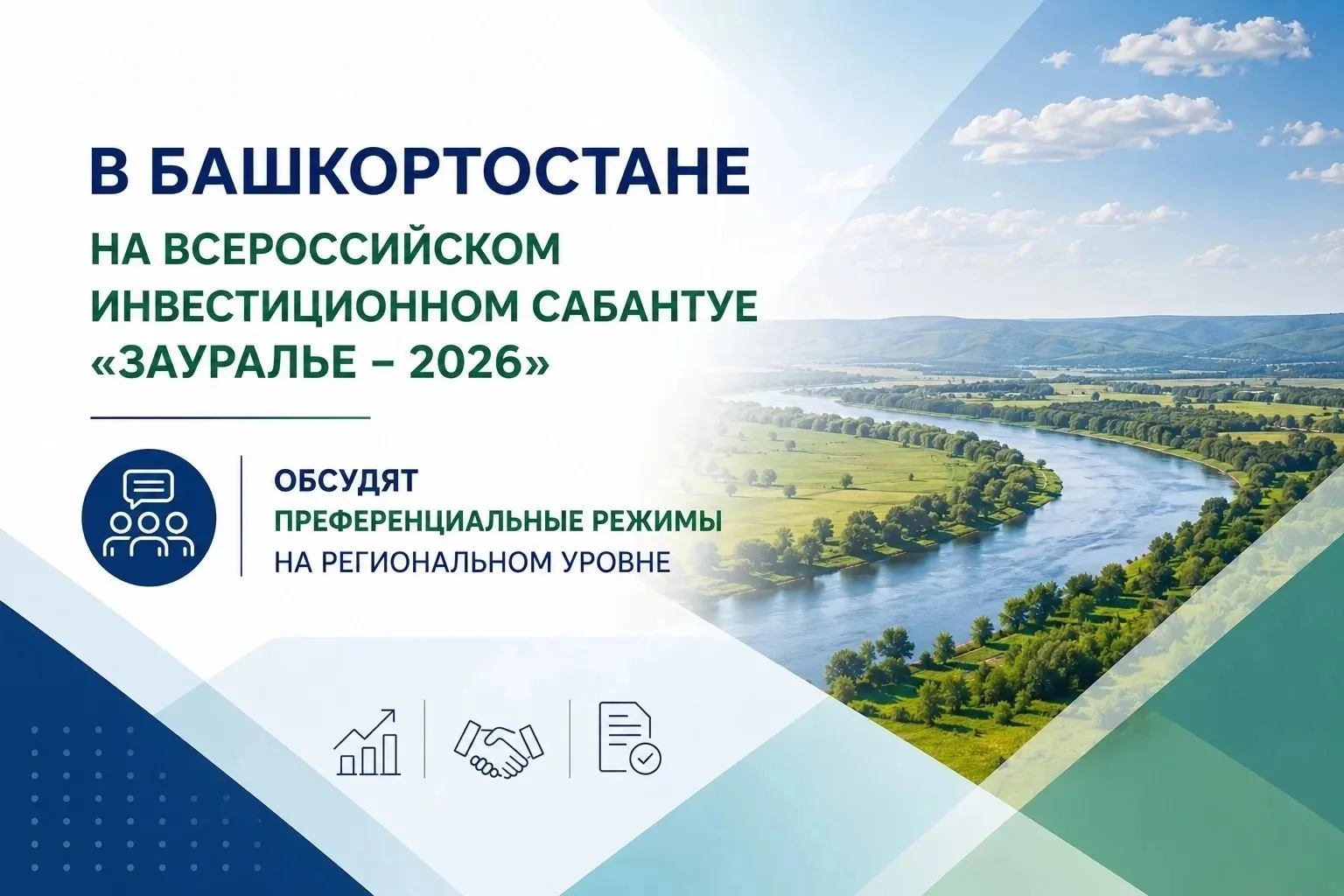 В БАШКОРТОСТАНЕ

НА ВСЕРОССИЙСКОМ ИНВЕСТИЦИОННОМ САБАНТУЕ «ЗАУРАЛЬЕ – 2026»

ОБСУДЯТ
ПРЕФЕРЕНЦИАЛЬНЫЕ РЕЖИМЫ
НА РЕГИОНАЛЬНОМ УРОВНЕ